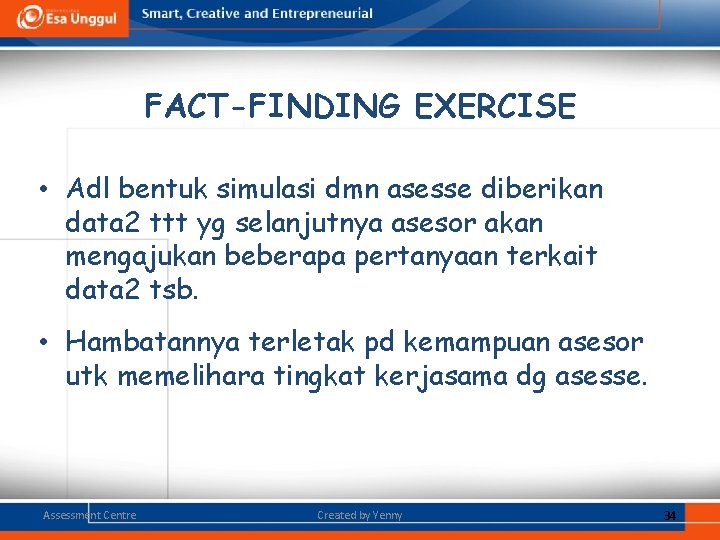 Esa Unggul

Smart, Creative and Entrepreneurial

FACT-FINDING EXERCISE

• Adl bentuk simulasi dmn asesse diberikan data2 ttt yg selanjutnya asesor akan mengajukan beberapa pertanyaan terkait data2 tsb.

• Hambatannya terletak pd kemampuan asesor utk memelihara tingkat kerjasama dg asesse.

Assessment Centre

Created by Yenny

34